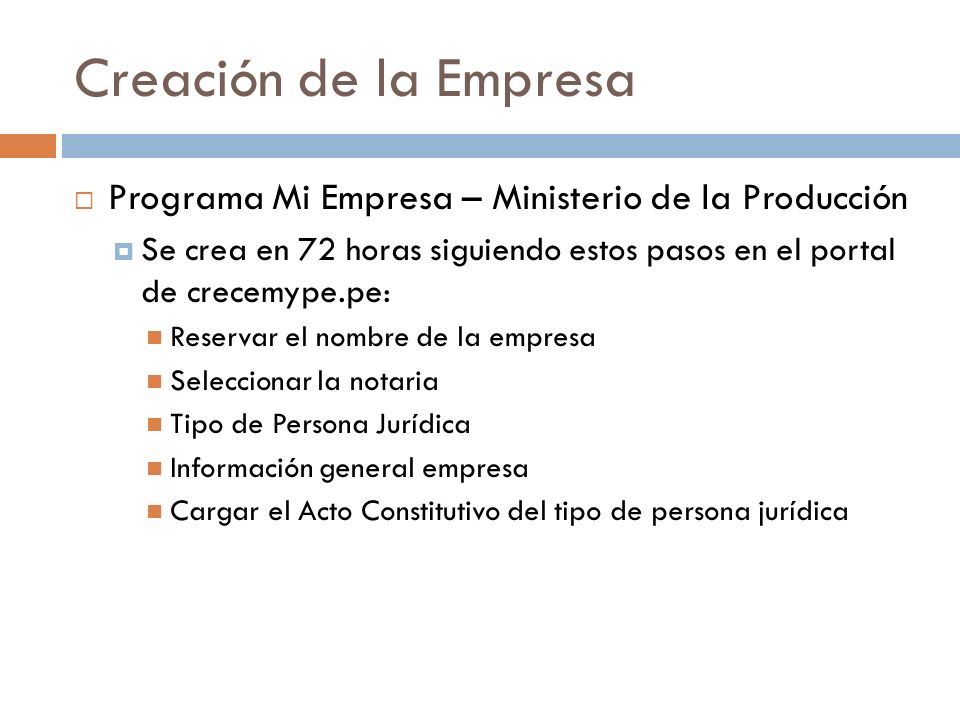 Creación de la Empresa

Programa Mi Empresa – Ministerio de la Producción

Se crea en 72 horas siguiendo estos pasos en el portal de crecemype.pe:

Reservar el nombre de la empresa

Seleccionar la notaria

Tipo de Persona Jurídica

Información general empresa

Cargar el Acto Constitutivo del tipo de persona jurídica